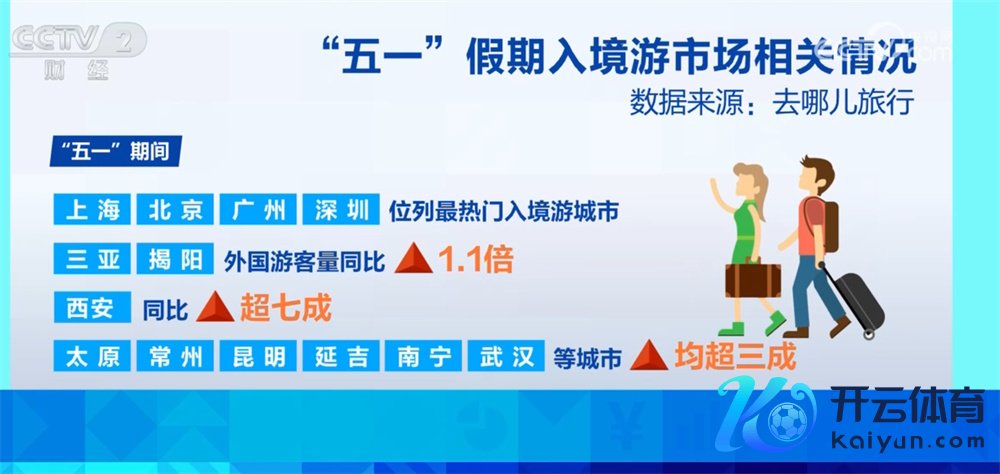 CCTV 2 财经

“五一”假期入境游市场相关情况

数据来源：去哪儿旅行

“五一”期间

上海 北京 广州 深圳 位列最热门入境游城市

三亚 揭阳 外国游客量同比 ▲ 1.1倍

西安 同比 ▲ 超七成

太原 常州 昆明 延吉 南宁 武汉 等城市 ▲ 均超三成

开云体育
kaiyun.com